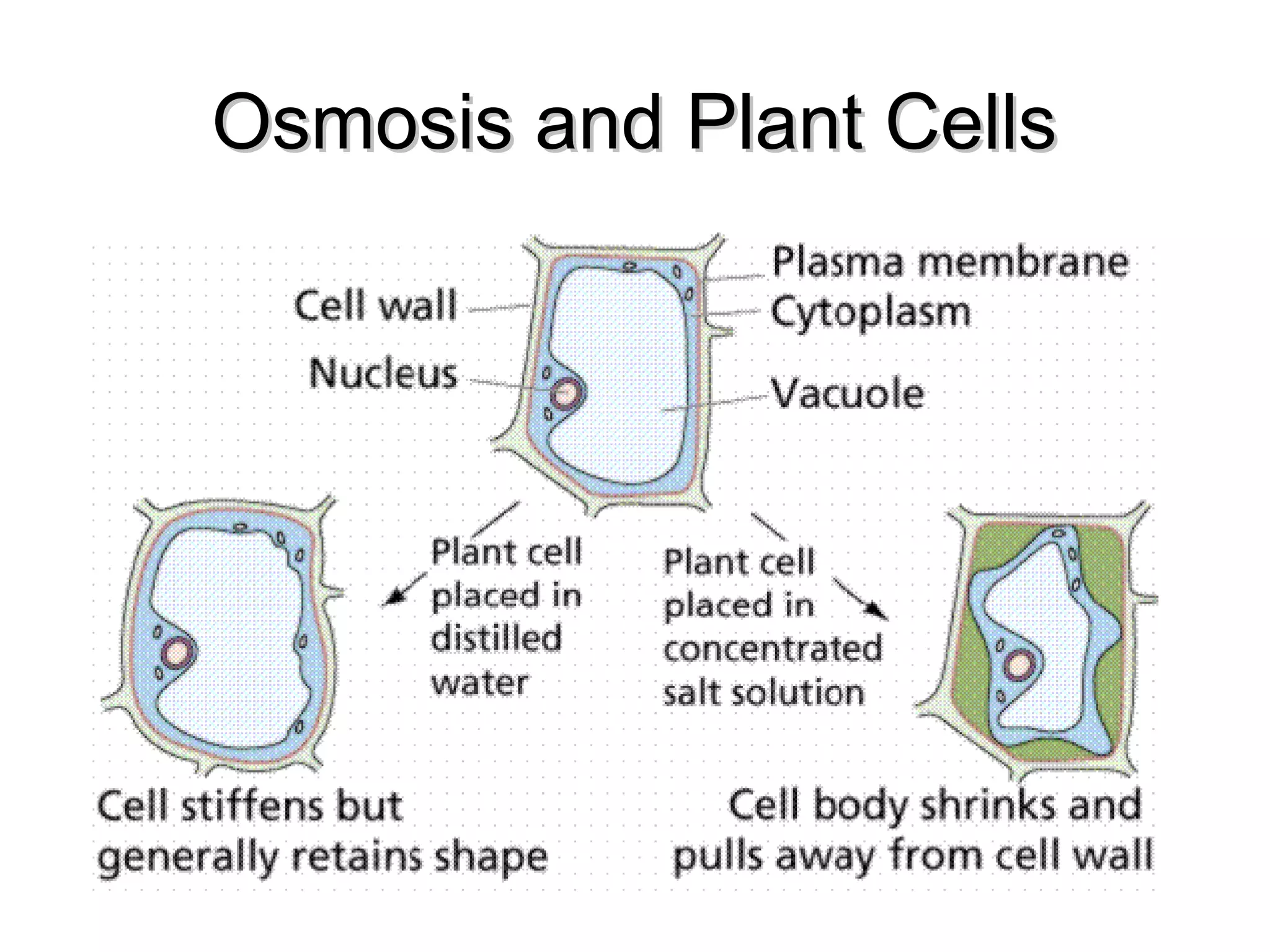 Osmosis and Plant Cells

Cell wall

Nucleus

Plasma membrane

Cytoplasm

Vacuole

Plant cell placed in distilled water

Plant cell placed in concentrated salt solution

Cell stiffens but generally retains shape

Cell body shrinks and pulls away from cell wall